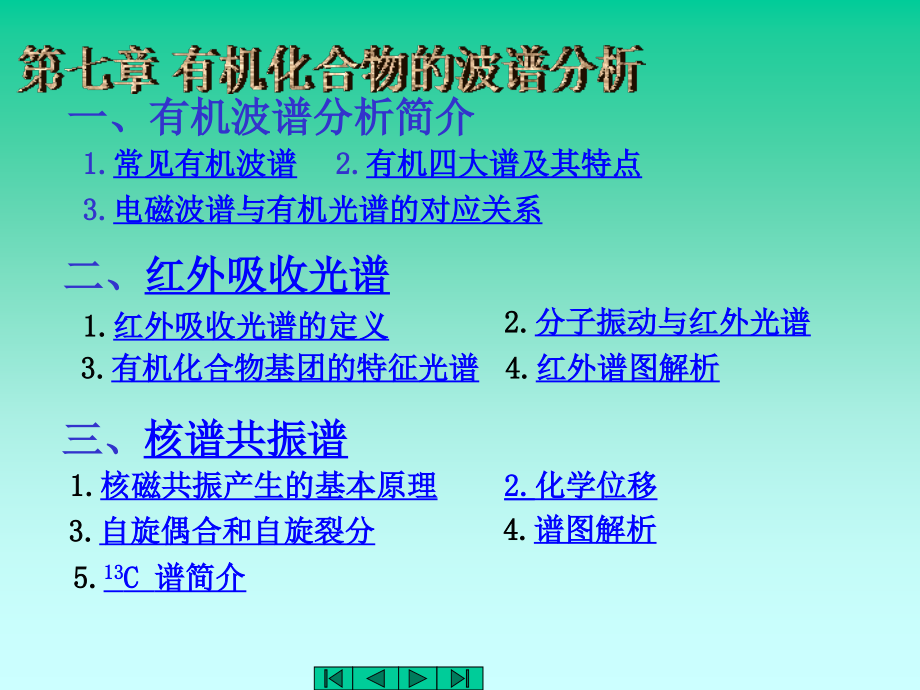 第七章 有机化合物的波谱分析

一、有机波谱分析简介

1. 常见有机波谱 2. 有机四大谱及其特点

3. 电磁波谱与有机光谱的对应关系

二、红外吸收光谱

1. 红外吸收光谱的定义

2. 分子振动与红外光谱

3. 有机化合物基团的特征光谱

4. 红外谱图解析

三、核谱共振谱

1. 核磁共振产生的基本原理

2. 化学位移

3. 自旋偶合和自旋裂分

4. 谱图解析

5. $^{13}C$ 谱简介